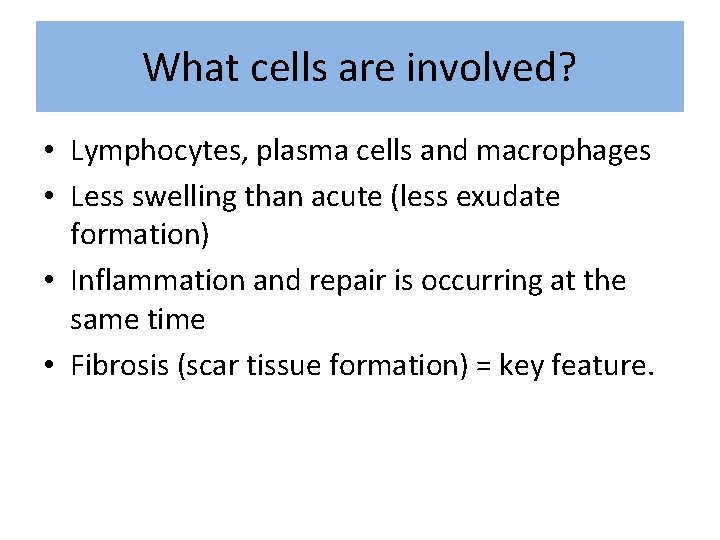 What cells are involved?

• Lymphocytes, plasma cells and macrophages
• Less swelling than acute (less exudate formation)
• Inflammation and repair is occurring at the same time
• Fibrosis (scar tissue formation) = key feature.